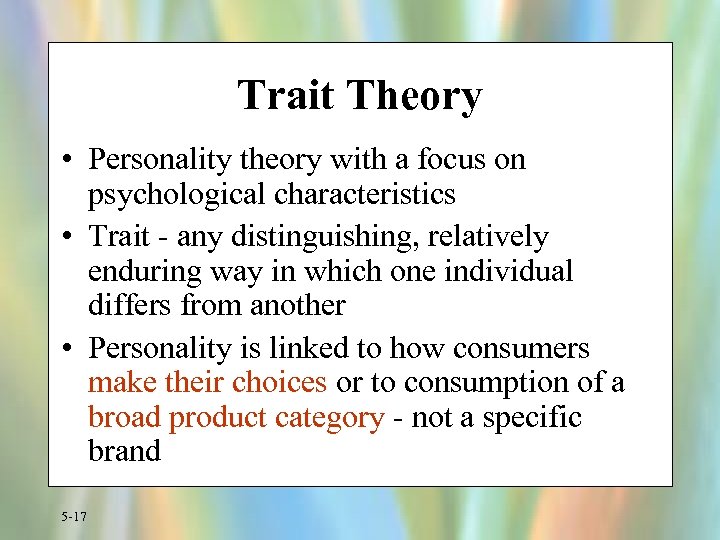 Trait Theory

• Personality theory with a focus on psychological characteristics
• Trait - any distinguishing, relatively enduring way in which one individual differs from another
• Personality is linked to how consumers make their choices or to consumption of a broad product category - not a specific brand

5-17